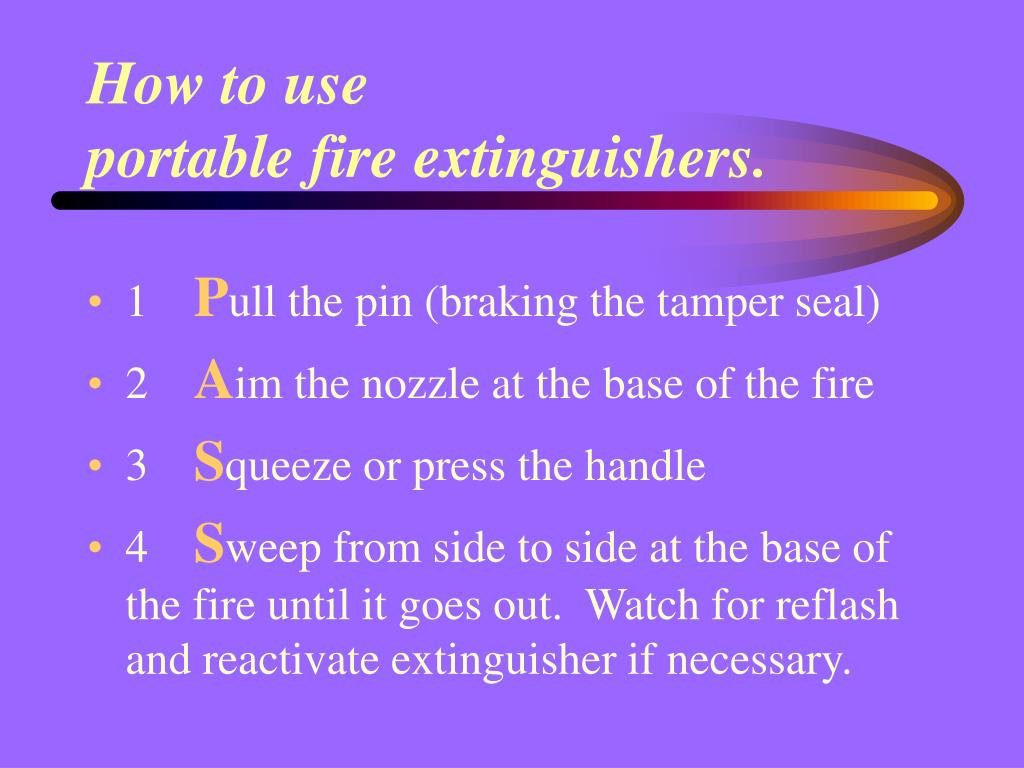 How to use
portable fire extinguishers.

• 1 Pull the pin (braking the tamper seal)
• 2 Aim the nozzle at the base of the fire
• 3 Squeeze or press the handle
• 4 Sweep from side to side at the base of the fire until it goes out. Watch for reflash and reactivate extinguisher if necessary.